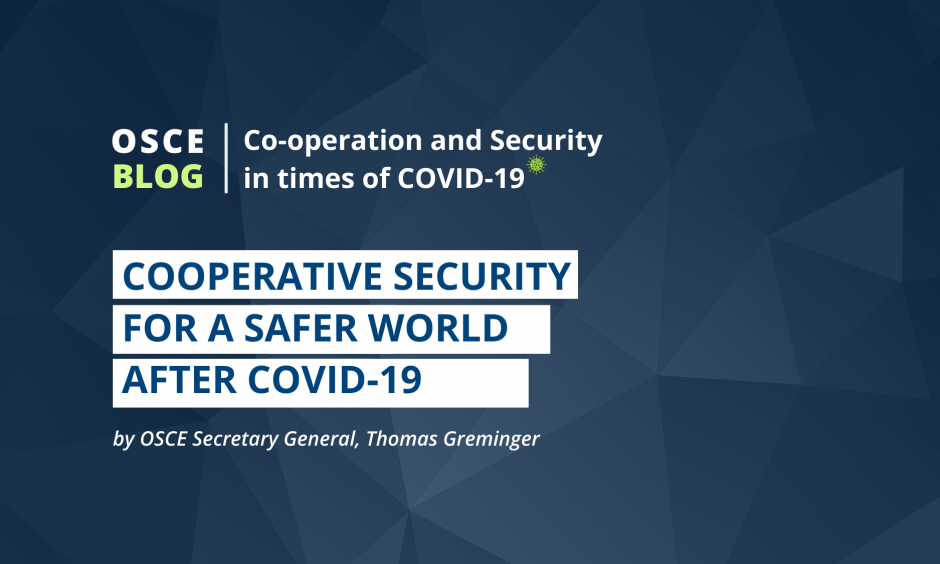 OSCE BLOG

Co-operation and Security in times of COVID-19

COOPERATIVE SECURITY FOR A SAFER WORLD AFTER COVID-19

by OSCE Secretary General, Thomas Greminger